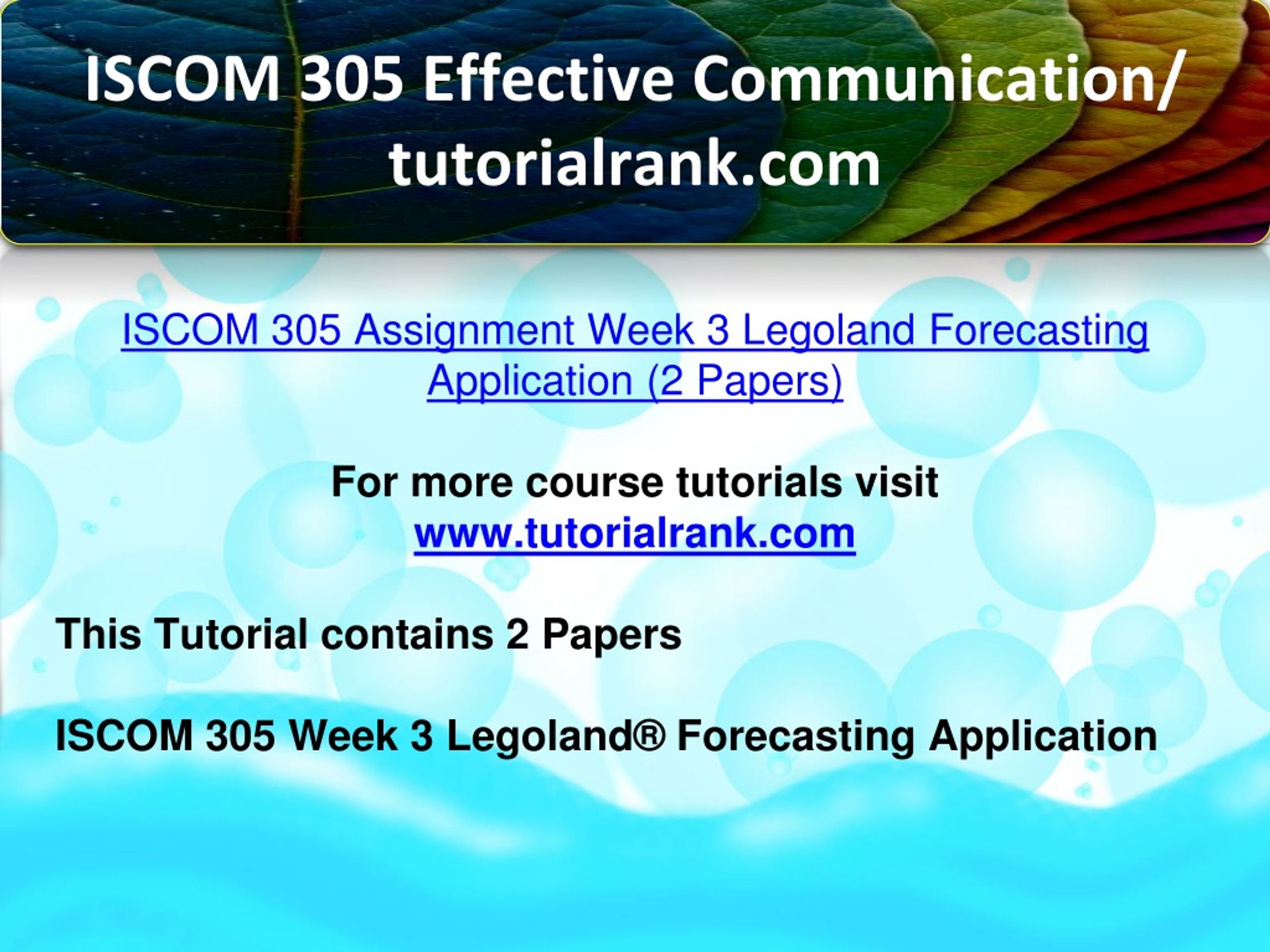 ISCOM 305 Effective Communication/ tutorialrank.com

ISCOM 305 Assignment Week 3 Legoland Forecasting Application (2 Papers)

For more course tutorials visit
www.tutorialrank.com

This Tutorial contains 2 Papers

ISCOM 305 Week 3 Legoland® Forecasting Application